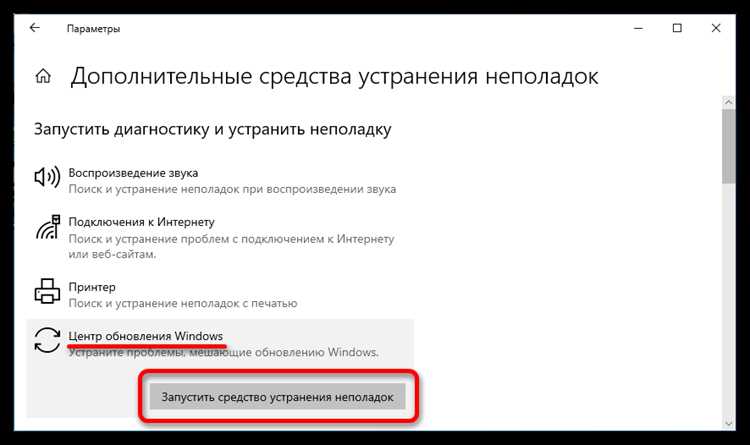 Параметры

Дополнительные средства устранения неполадок

Запустить диагностику и устранить неполадку

Воспроизведение звука
Поиск и устранение неполадок при воспроизведении звука

Подключения к Интернету
Поиск и устранение проблем с подключением к Интернету или веб-сайтам.

Принтер
Поиск и устранение неполадок с печатью

Центр обновления Windows
Устраните проблемы, мешающие обновлению Windows.

Запустить средство устранения неполадок